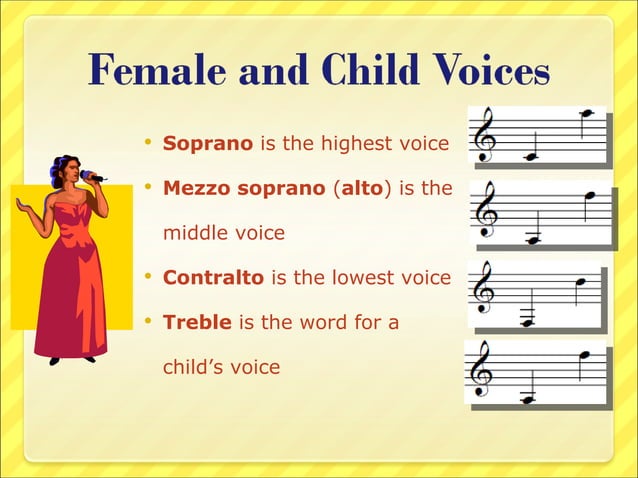 Female and Child Voices

• Soprano is the highest voice
• Mezzo soprano (alto) is the middle voice
• Contralto is the lowest voice
• Treble is the word for a child's voice